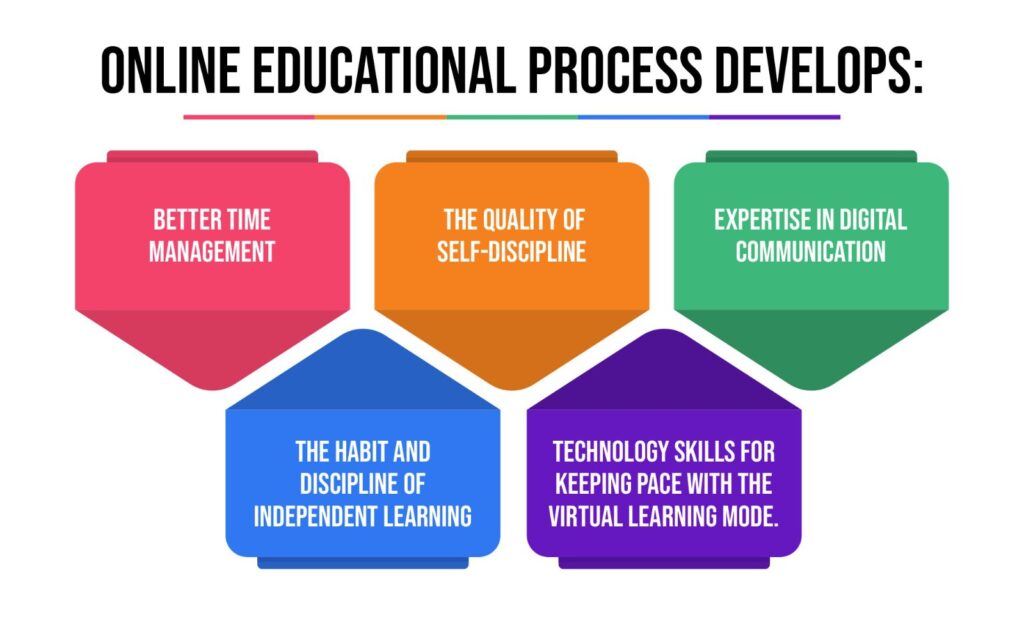 ONLINE EDUCATIONAL PROCESS DEVELOPS:

BETTER TIME MANAGEMENT

THE QUALITY OF SELF-DISCIPLINE

EXPERTISE IN DIGITAL COMMUNICATION

THE HABIT AND DISCIPLINE OF INDEPENDENT LEARNING

TECHNOLOGY SKILLS FOR KEEPING PACE WITH THE VIRTUAL LEARNING MODE.